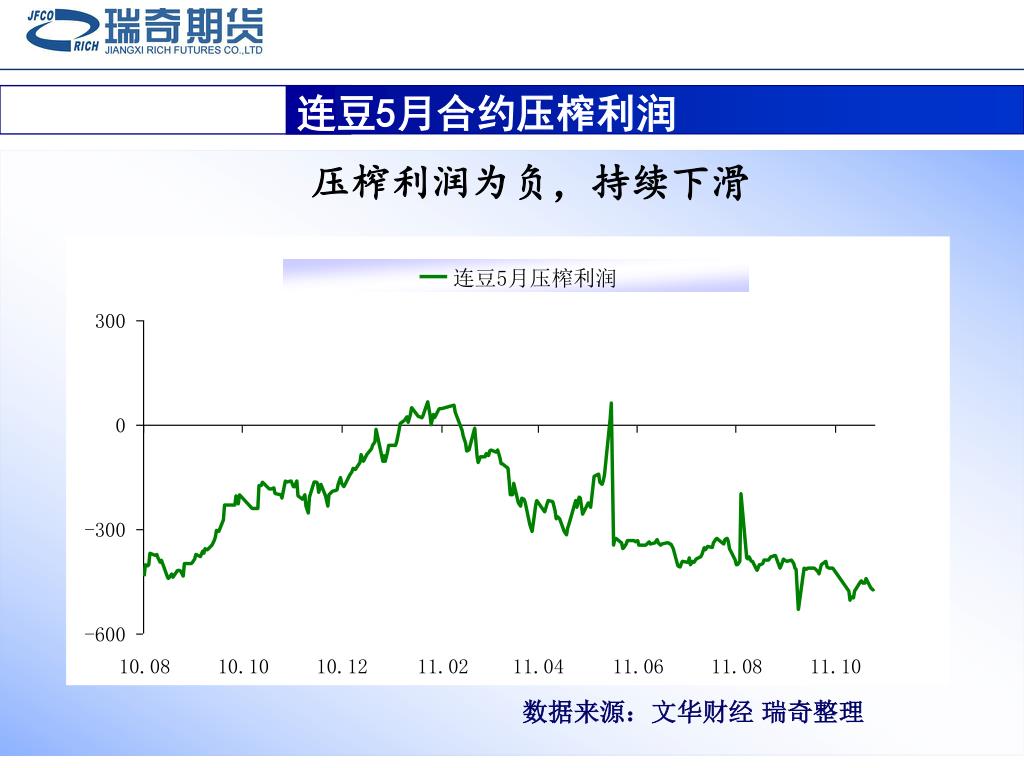 JFCO RICH 瑞奇期货 JIANGXI RICH FUTURES CO.,LTD

连豆5月合约压榨利润

压榨利润为负，持续下滑

连豆5月压榨利润

300
0
-300
-600

10.08 10.10 10.12 11.02 11.04 11.06 11.08 11.10

数据来源：文华财经 瑞奇整理